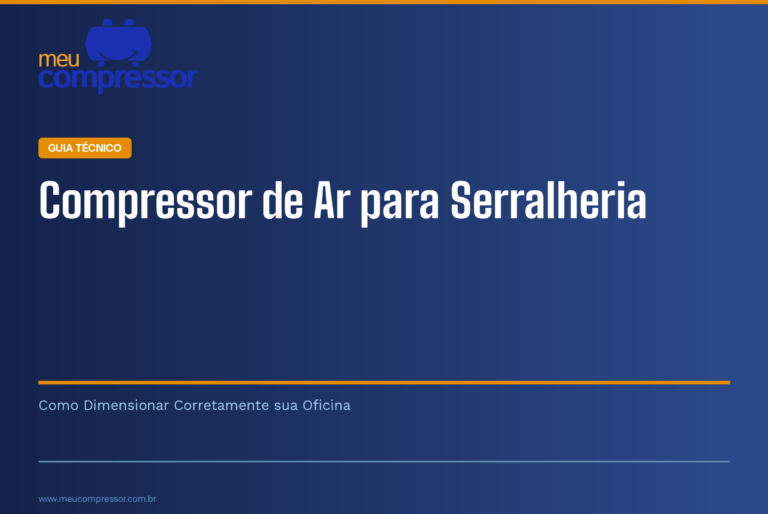 meu compressor

GUIA TÉCNICO

Compressor de Ar para Serralheria

Como Dimensionar Corretamente sua Oficina

www.meucompressor.com.br